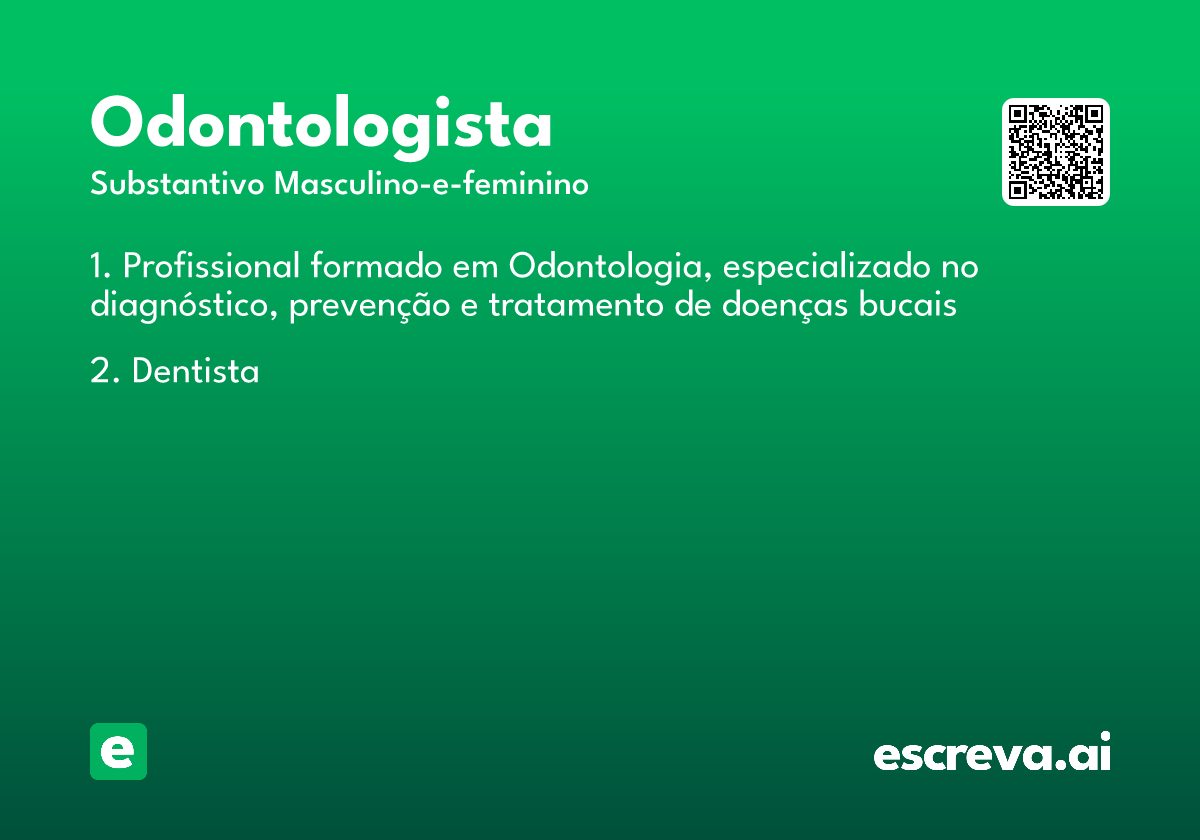 Odontologista

Substantivo Masculino-e-feminino

1. Profissional formado em Odontologia, especializado no diagnóstico, prevenção e tratamento de doenças bucais

2. Dentista

e

escreva.ai